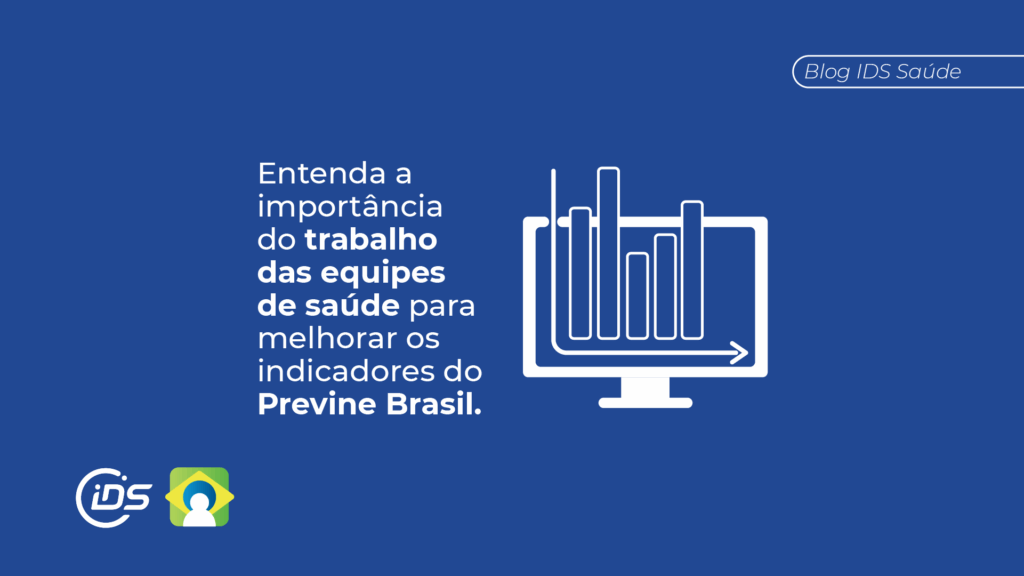 Blog IDS Saúde

Entenda a importância do trabalho das equipes de saúde para melhorar os indicadores do Previne Brasil.

IDS